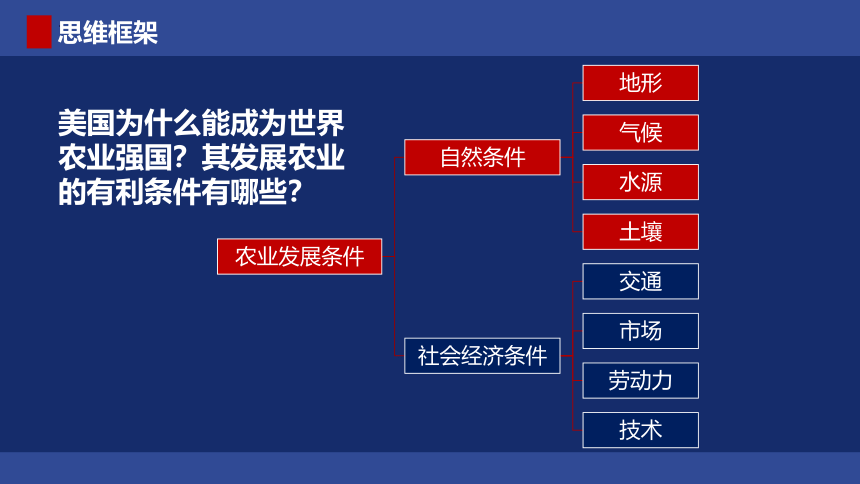 思维框架

美国为什么能成为世界农业强国？其发展农业的有利条件有哪些？

农业发展条件

自然条件

地形

气候

水源

土壤

社会经济条件

交通

市场

劳动力

技术